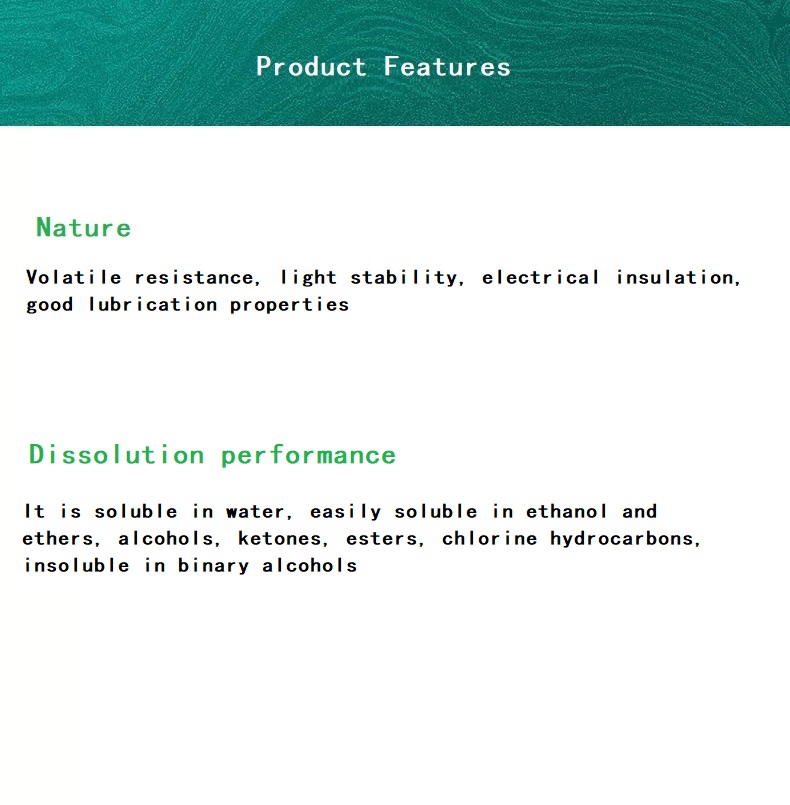 Product Features

Nature

Volatile resistance, light stability, electrical insulation, good lubrication properties

Dissolution performance

It is soluble in water, easily soluble in ethanol and ethers, alcohols, ketones, esters, chlorine hydrocarbons, insoluble in binary alcohols